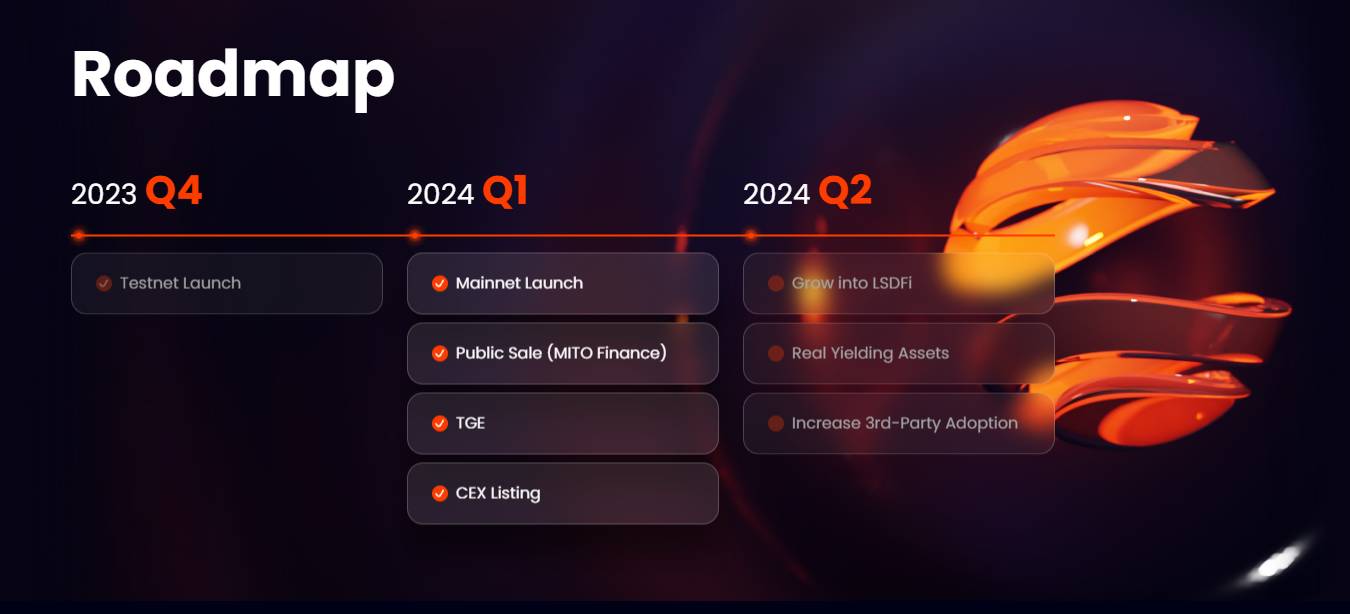 Roadmap

2023 Q4

Testnet Launch

2024 Q1

Mainnet Launch

Public Sale (MITO Finance)

TGE

CEX Listing

2024 Q2

Grow into LSDFi

Real Yielding Assets

Increase 3rd-Party Adoption